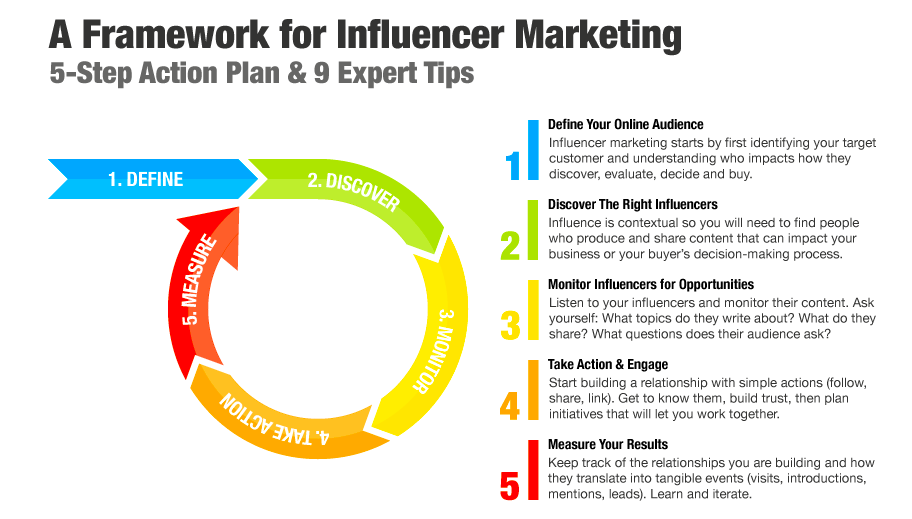 A Framework for Influencer Marketing
5-Step Action Plan & 9 Expert Tips

1. DEFINE
2. DISCOVER
3. MONITOR
4. TAKE ACTION
5. MEASURE

1 Define Your Online Audience
Influencer marketing starts by first identifying your target customer and understanding who impacts how they discover, evaluate, decide and buy.

2 Discover The Right Influencers
Influence is contextual so you will need to find people who produce and share content that can impact your business or your buyer's decision-making process.

3 Monitor Influencers for Opportunities
Listen to your influencers and monitor their content. Ask yourself: What topics do they write about? What do they share? What questions does their audience ask?

4 Take Action & Engage
Start building a relationship with simple actions (follow, share, link). Get to know them, build trust, then plan initiatives that will let you work together.

5 Measure Your Results
Keep track of the relationships you are building and how they translate into tangible events (visits, introductions, mentions, leads). Learn and iterate.